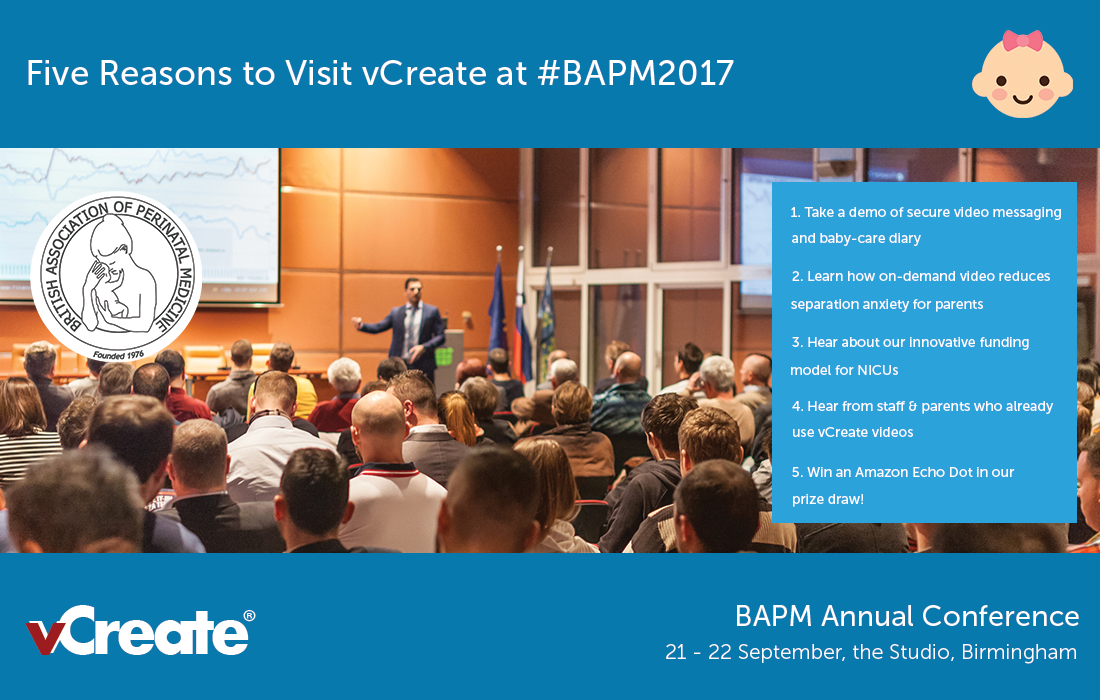 Five Reasons to Visit vCreate at #BAPM2017

BRITISH ASSOCIATION OF PERINATAL MEDICINE
Founded 1976

1. Take a demo of secure video messaging and baby-care diary

2. Learn how on-demand video reduces separation anxiety for parents

3. Hear about our innovative funding model for NICUs

4. Hear from staff & parents who already use vCreate videos

5. Win an Amazon Echo Dot in our prize draw!

vCreate®

BAPM Annual Conference
21 - 22 September, the Studio, Birmingham